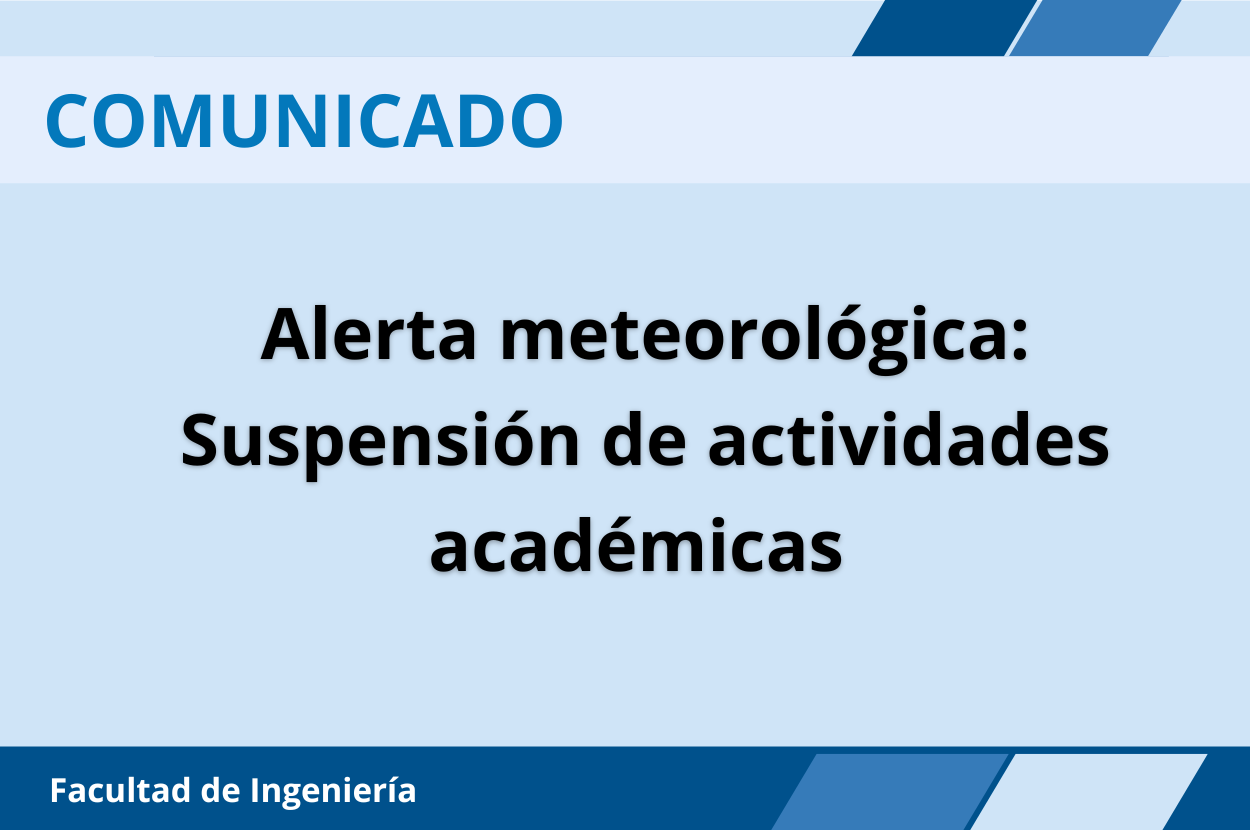 COMUNICADO

Alerta meteorológica: Suspensión de actividades académicas

Facultad de Ingeniería